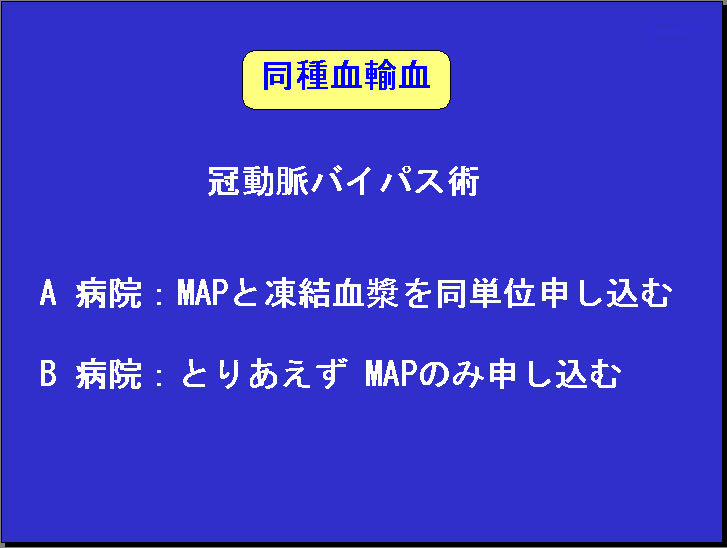 同種血輸血

冠動脈バイパス術

A 病院：MAPと凍結血漿を同単位申し込む

B 病院：とりあえず MAPのみ申し込む